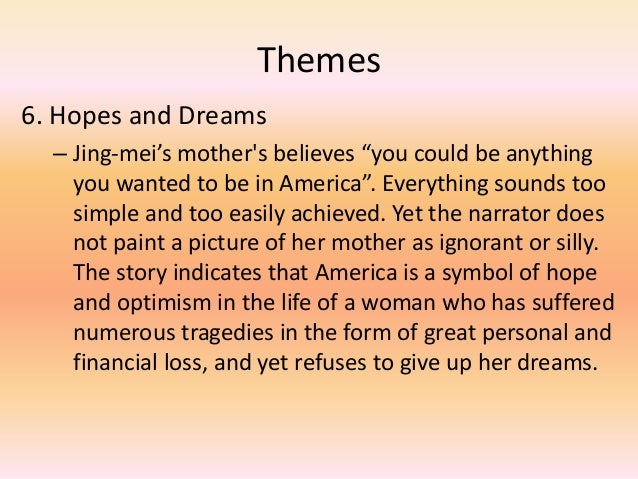 Themes

6. Hopes and Dreams

– Jing-mei’s mother's believes “you could be anything you wanted to be in America”. Everything sounds too simple and too easily achieved. Yet the narrator does not paint a picture of her mother as ignorant or silly. The story indicates that America is a symbol of hope and optimism in the life of a woman who has suffered numerous tragedies in the form of great personal and financial loss, and yet refuses to give up her dreams.